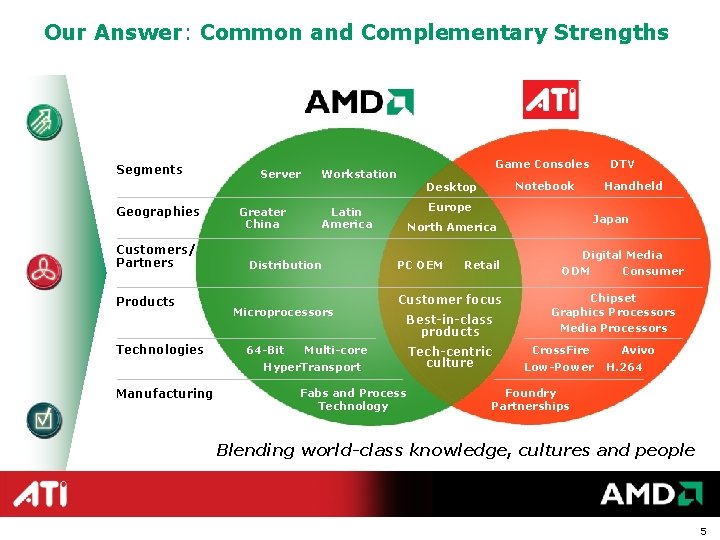 Our Answer: Common and Complementary Strengths

AMD

ATI

Segments

Geographies

Customers/ Partners

Products

Technologies

Manufacturing

Server Workstation

Greater China

Latin America

Distribution

Microprocessors

64-Bit Multi-core

HyperTransport

Fabs and Process Technology

Desktop

Europe

North America

PC OEM Retail

Customer focus

Best-in-class products

Tech-centric culture

Game Consoles DTV

Notebook Handheld

Japan

Digital Media

ODM Consumer

Chipset

Graphics Processors

Media Processors

CrossFire Avivo

Low-Power H.264

Foundry Partnerships

Blending world-class knowledge, cultures and people

ATI

AMD

5